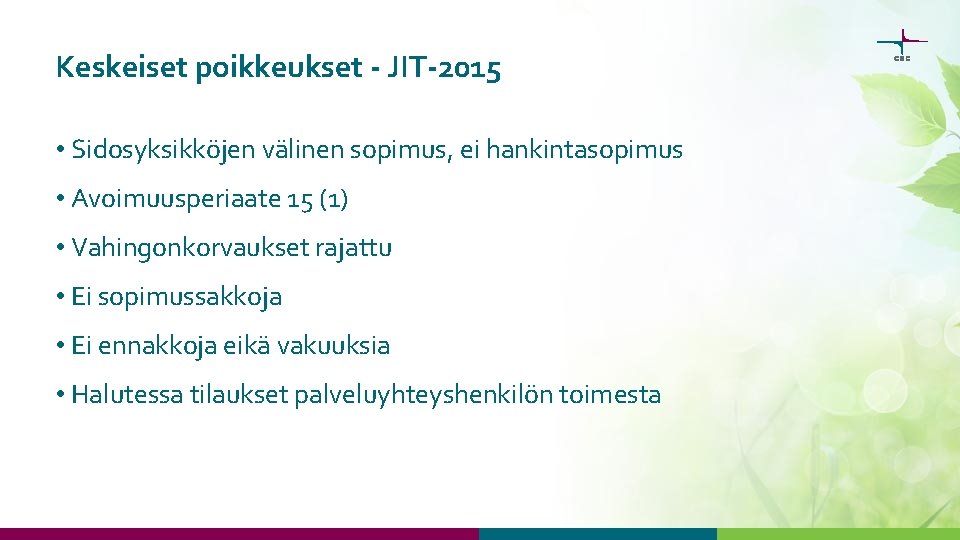 Keskeiset poikkeukset - JIT-2015

CSC

• Sidosyksikköjen välinen sopimus, ei hankintasopimus

• Avoimuusperiaate 15 (1)

• Vahingonkorvaukset rajattu

• Ei sopimussakkoja

• Ei ennakkoja eikä vakuuksia

• Halutessa tilaukset palveluyhteyshenkilön toimesta